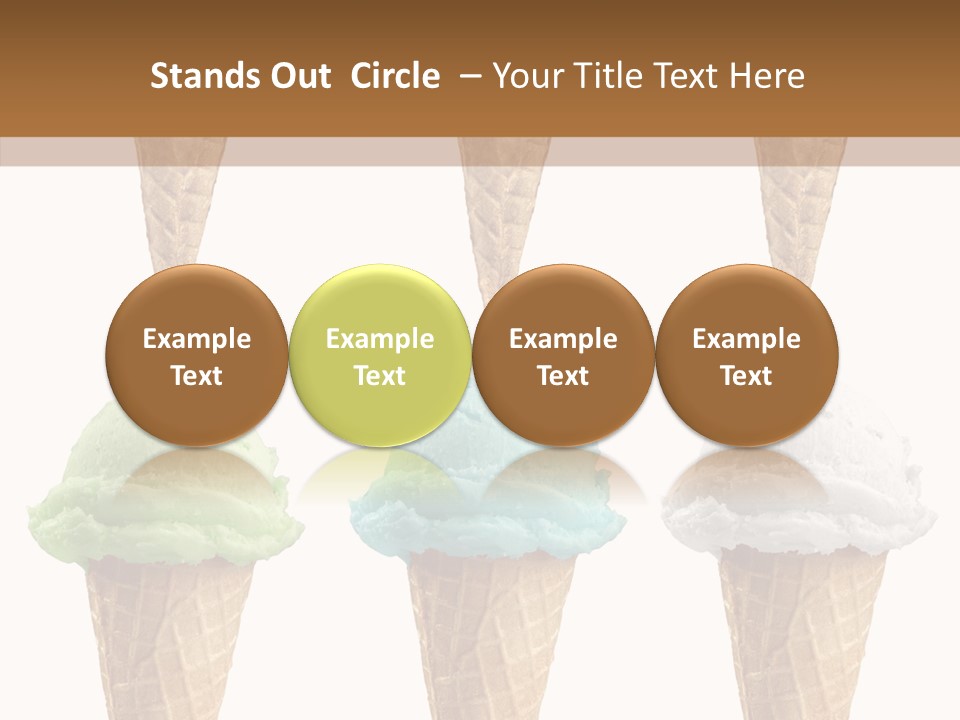 Stands Out  Circle  – Your Title Text Here

Example Text

Example Text

Example Text

Example Text